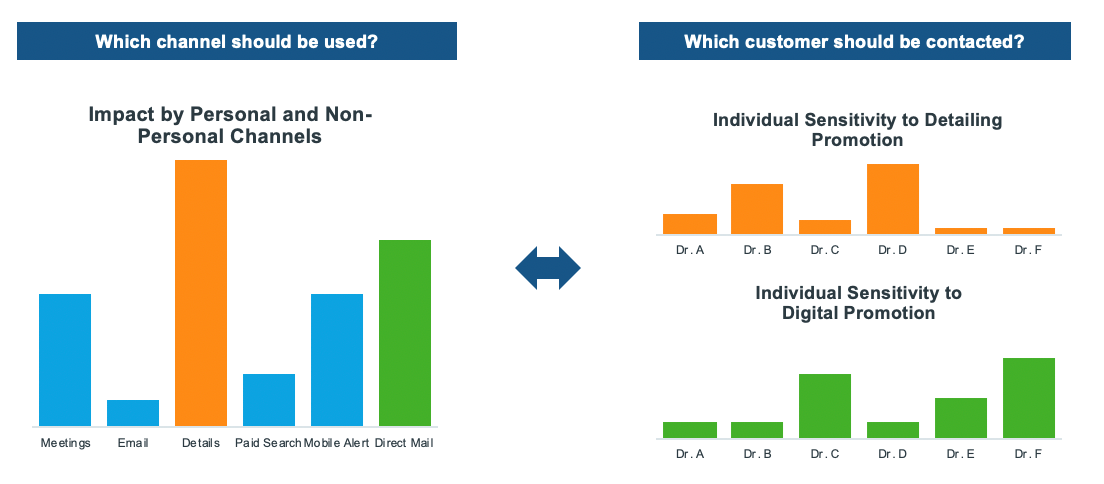 Which channel should be used?

Impact by Personal and Non-Personal Channels

Meetings
Email
Details
Paid Search
Mobile Alert
Direct Mail

Which customer should be contacted?

Individual Sensitivity to Detailing Promotion

Dr. A
Dr. B
Dr. C
Dr. D
Dr. E
Dr. F

Individual Sensitivity to Digital Promotion

Dr. A
Dr. B
Dr. C
Dr. D
Dr. E
Dr. F